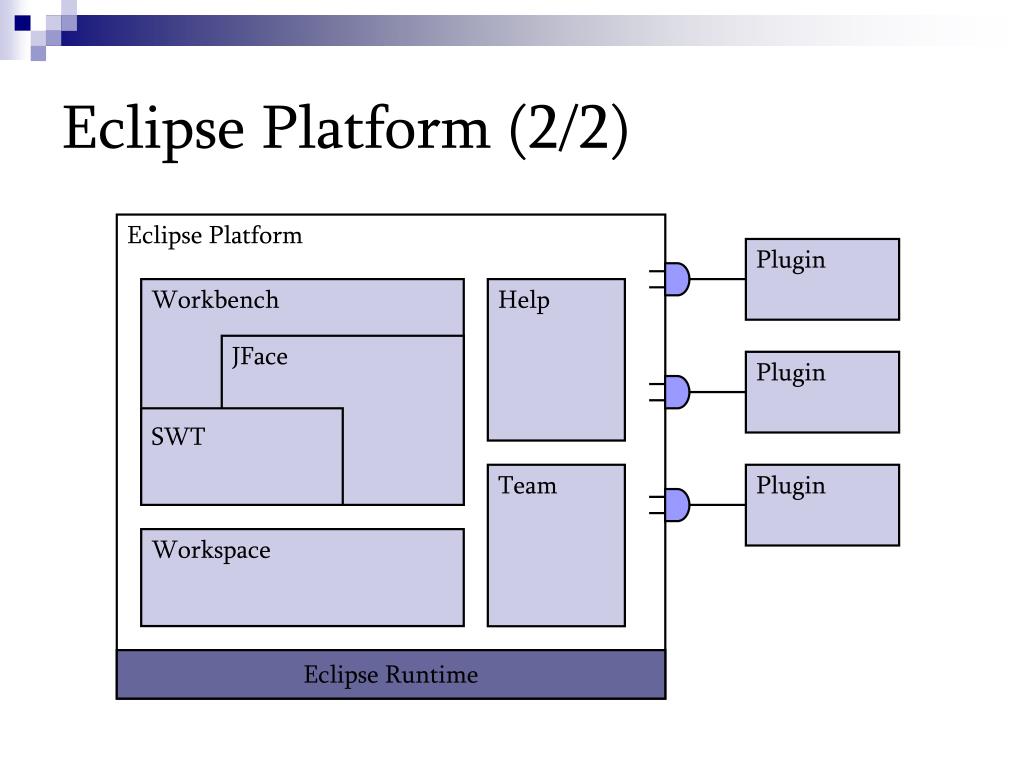 Eclipse Platform (2/2)

Eclipse Platform

Workbench

JFace

SWT

Workspace

Help

Team

Eclipse Runtime

Plugin

Plugin

Plugin